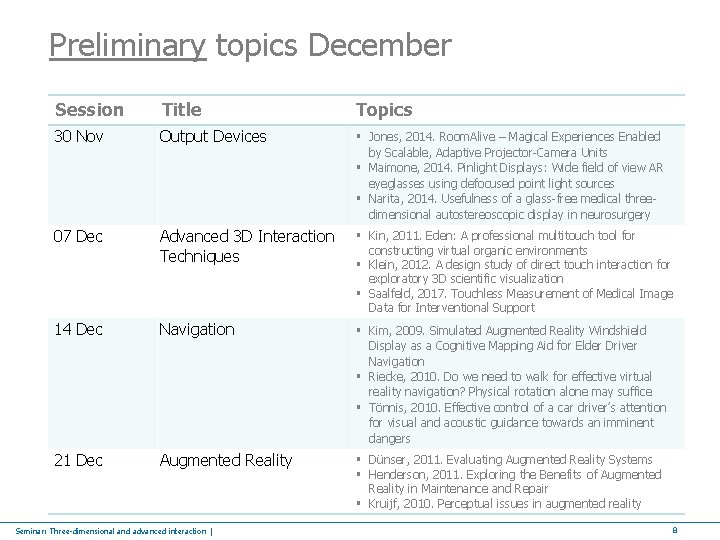 Preliminary topics December

| Session | Title | Topics |
|---|---|---|
| 30 Nov | Output Devices | ▪ Jones, 2014. RoomAlive – Magical Experiences Enabled by Scalable, Adaptive Projector-Camera Units ▪ Maimone, 2014. Pinlight Displays: Wide field of view AR eyeglasses using defocused point light sources ▪ Narita, 2014. Usefulness of a glass-free medical three-dimensional autostereoscopic display in neurosurgery |
| 07 Dec | Advanced 3D Interaction Techniques | ▪ Kin, 2011. Eden: A professional multitouch tool for constructing virtual organic environments ▪ Klein, 2012. A design study of direct touch interaction for exploratory 3D scientific visualization ▪ Saalfeld, 2017. Touchless Measurement of Medical Image Data for Interventional Support |
| 14 Dec | Navigation | ▪ Kim, 2009. Simulated Augmented Reality Windshield Display as a Cognitive Mapping Aid for Elder Driver Navigation ▪ Riecke, 2010. Do we need to walk for effective virtual reality navigation? Physical rotation alone may suffice ▪ Tönnis, 2010. Effective control of a car driver's attention for visual and acoustic guidance towards an imminent dangers |
| 21 Dec | Augmented Reality | ▪ Dünser, 2011. Evaluating Augmented Reality Systems ▪ Henderson, 2011. Exploring the Benefits of Augmented Reality in Maintenance and Repair ▪ Kruijf, 2010. Perceptual issues in augmented reality |

Seminar: Three-dimensional and advanced interaction | 8